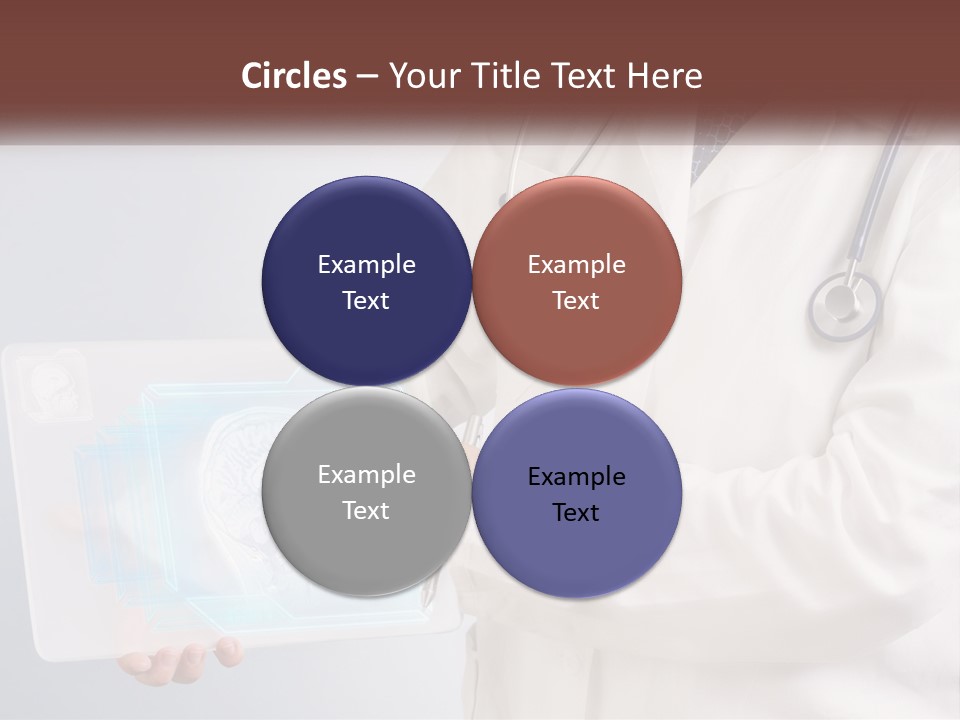 Circles – Your Title Text Here

Example Text

Example Text

Example Text

Example Text